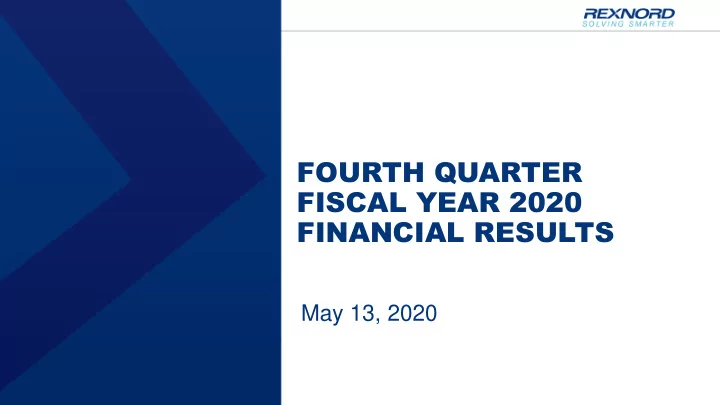 REXNORD
SOLVING SMARTER

FOURTH QUARTER
FISCAL YEAR 2020
FINANCIAL RESULTS

May 13, 2020